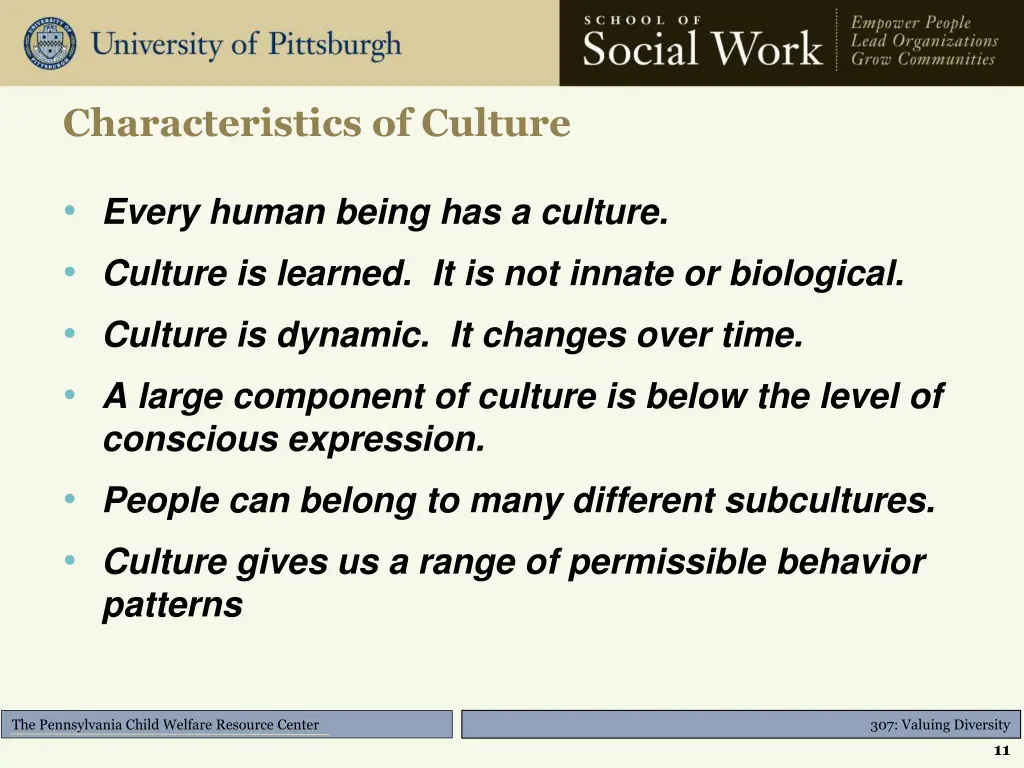 University of Pittsburgh

SCHOOL OF
Social Work

Empower People
Lead Organizations
Grow Communities

Characteristics of Culture

• Every human being has a culture.
• Culture is learned. It is not innate or biological.
• Culture is dynamic. It changes over time.
• A large component of culture is below the level of conscious expression.
• People can belong to many different subcultures.
• Culture gives us a range of permissible behavior patterns

The Pennsylvania Child Welfare Resource Center

307: Valuing Diversity

11